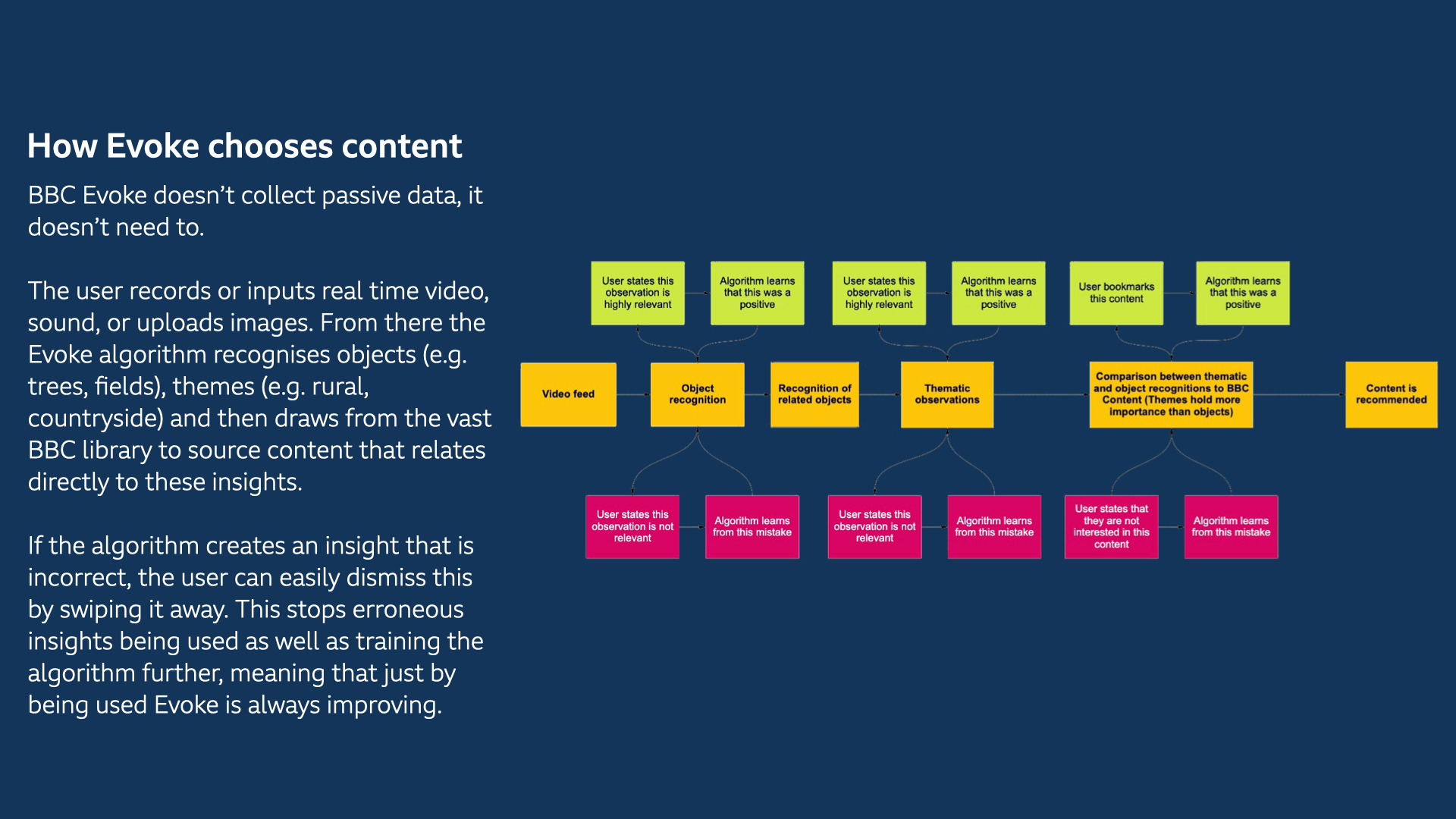 How Evoke chooses content

BBC Evoke doesn't collect passive data, it doesn't need to.

The user records or inputs real time video, sound, or uploads images. From there the Evoke algorithm recognises objects (e.g. trees, fields), themes (e.g. rural, countryside) and then draws from the vast BBC library to source content that relates directly to these insights.

If the algorithm creates an insight that is incorrect, the user can easily dismiss this by swiping it away. This stops erroneous insights being used as well as training the algorithm further, meaning that just by being used Evoke is always improving.

User states this observation is highly relevant

Algorithm learns that this was a positive

User states this observation is highly relevant

Algorithm learns that this was a positive

User bookmarks this content

Algorithm learns that this was a positive

Video feed

Object recognition

Recognition of related objects

Thematic observations

Comparison between thematic and object recognitions to BBC Content (Themes hold more importance than objects)

Content is recommended

User states this observation is not relevant

Algorithm learns from this mistake

User states this observation is not relevant

Algorithm learns from this mistake

User states that they are not interested in this content

Algorithm learns from this mistake